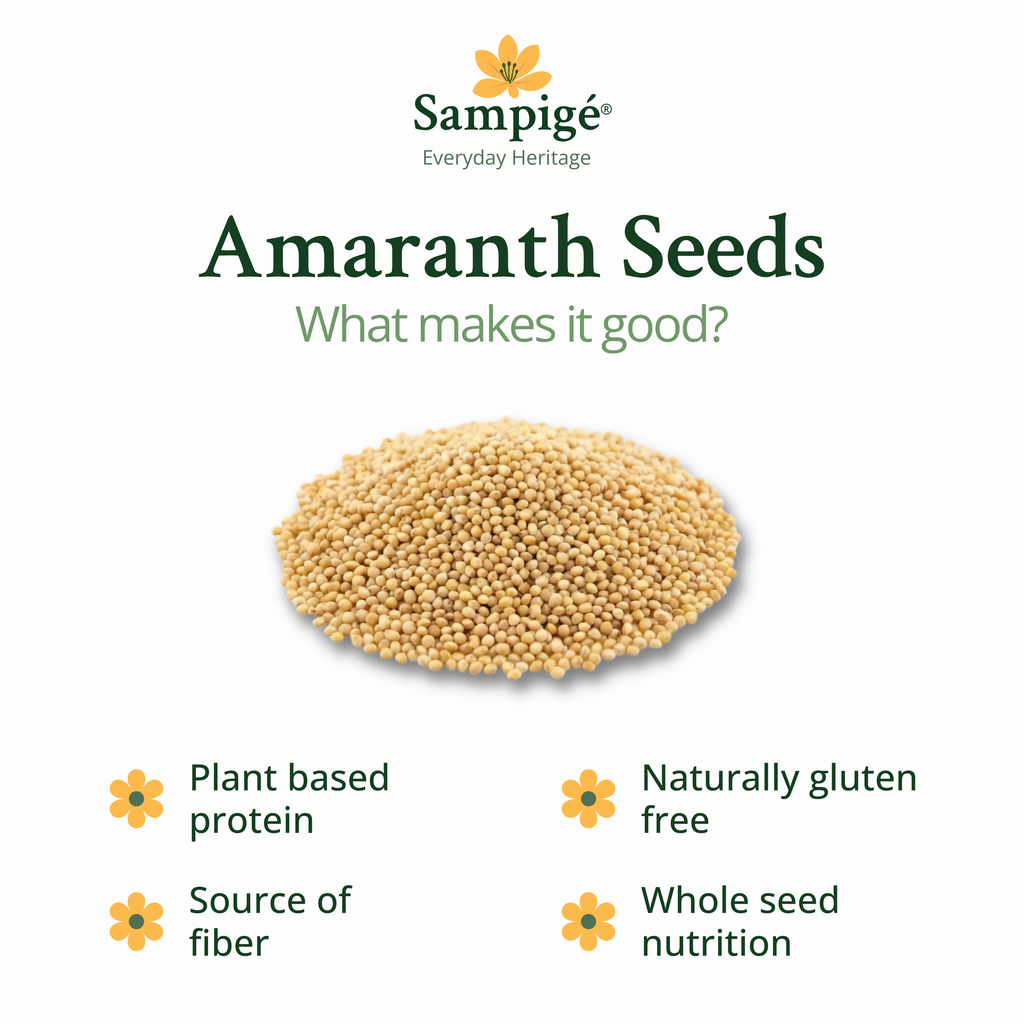 Sampigé®
Everyday Heritage

Amaranth Seeds
What makes it good?

Plant based protein

Source of fiber

Naturally gluten free

Whole seed nutrition